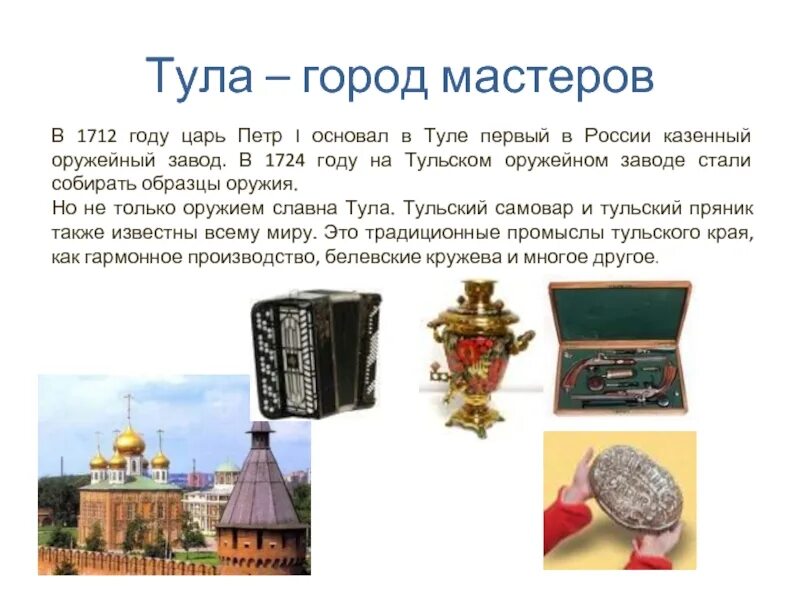 Тула – город мастеров

В 1712 году царь Петр I основал в Туле первый в России казенный оружейный завод. В 1724 году на Тульском оружейном заводе стали собирать образцы оружия.
Но не только оружием славна Тула. Тульский самовар и тульский пряник также известны всему миру. Это традиционные промыслы тульского края, как гармонное производство, белевские кружева и многое другое.